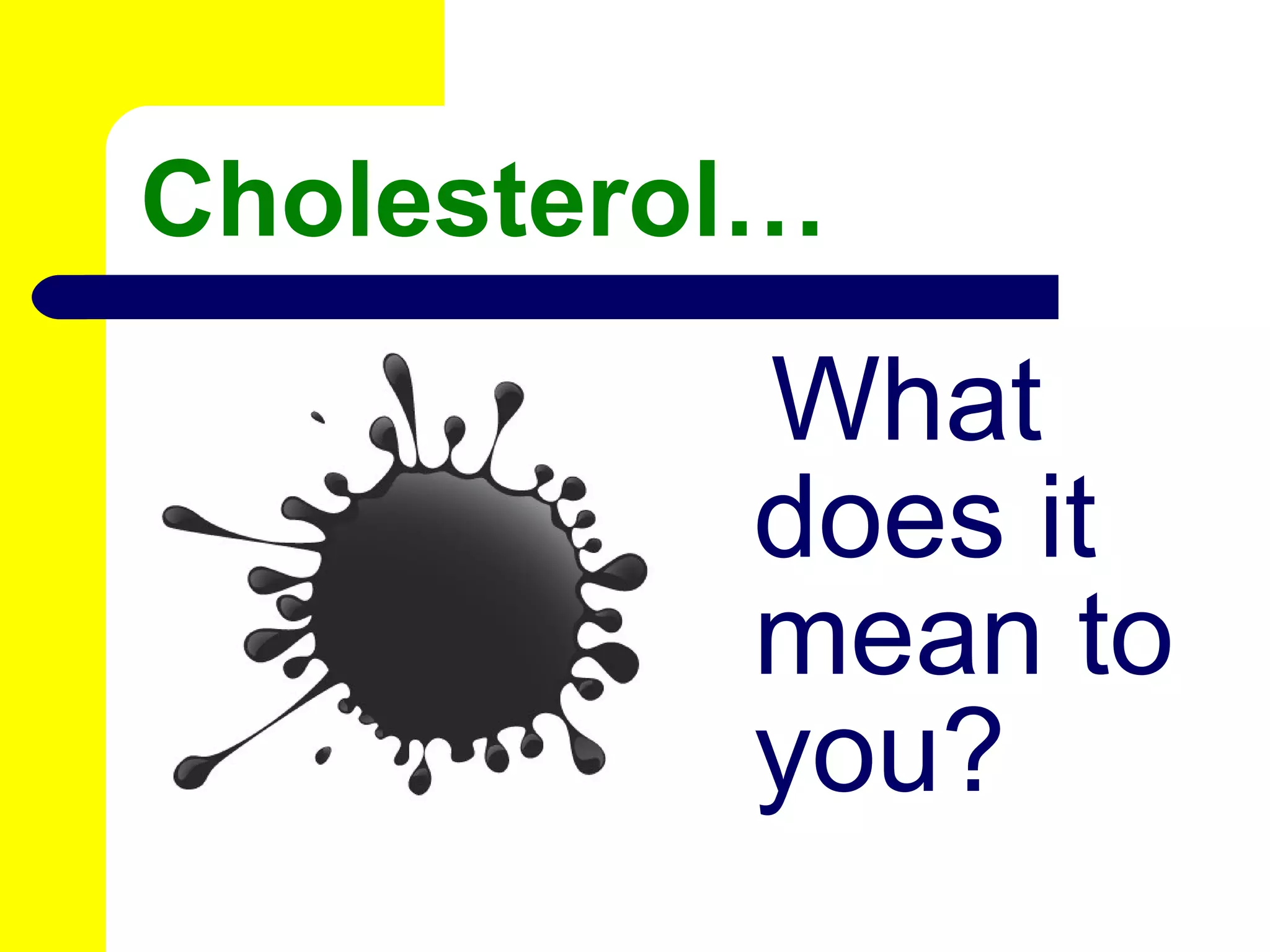 Cholesterol…

What does it mean to you?